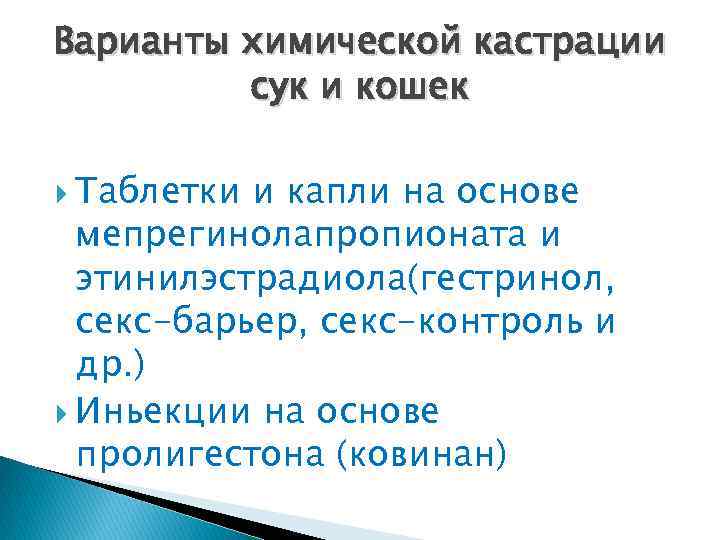 Варианты химической кастрации сук и кошек

Таблетки и капли на основе мепрегинолапропионата и этинилэстрадиола(гестринол, секс-барьер, секс-контроль и др.)

Иньекции на основе пролигестона (ковинан)